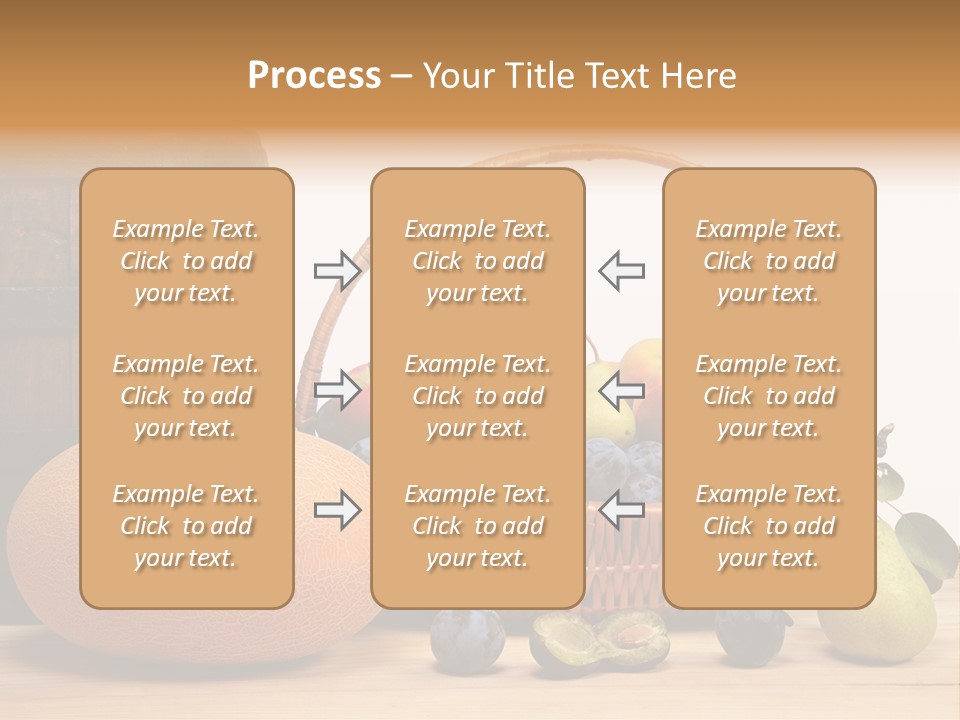 Process – Your Title Text Here

Example Text. Click to add your text.

Example Text. Click to add your text.

Example Text. Click to add your text.

Example Text. Click to add your text.

Example Text. Click to add your text.

Example Text. Click to add your text.

Example Text. Click to add your text.

Example Text. Click to add your text.

Example Text. Click to add your text.